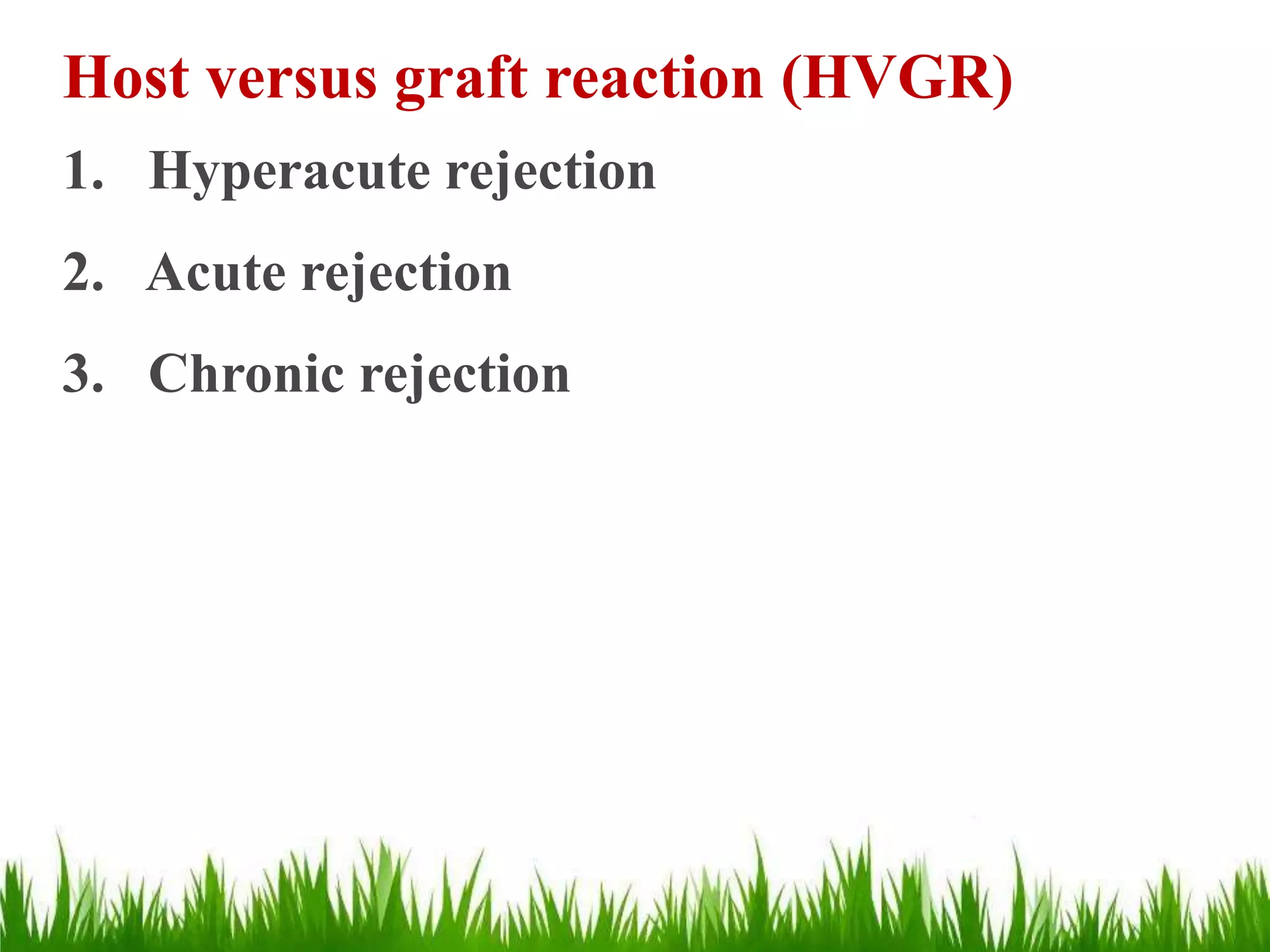 Host versus graft reaction (HVGR)

1. Hyperacute rejection

2. Acute rejection

3. Chronic rejection